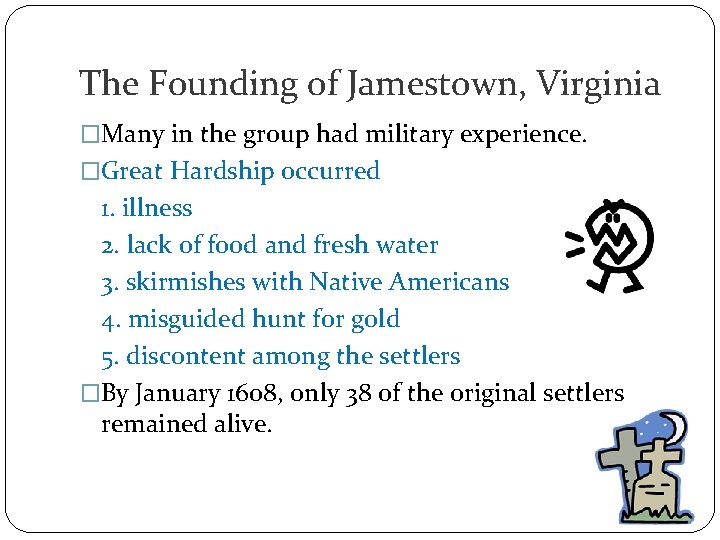 The Founding of Jamestown, Virginia

□Many in the group had military experience.

□Great Hardship occurred

1. illness

2. lack of food and fresh water

3. skirmishes with Native Americans

4. misguided hunt for gold

5. discontent among the settlers

□By January 1608, only 38 of the original settlers remained alive.